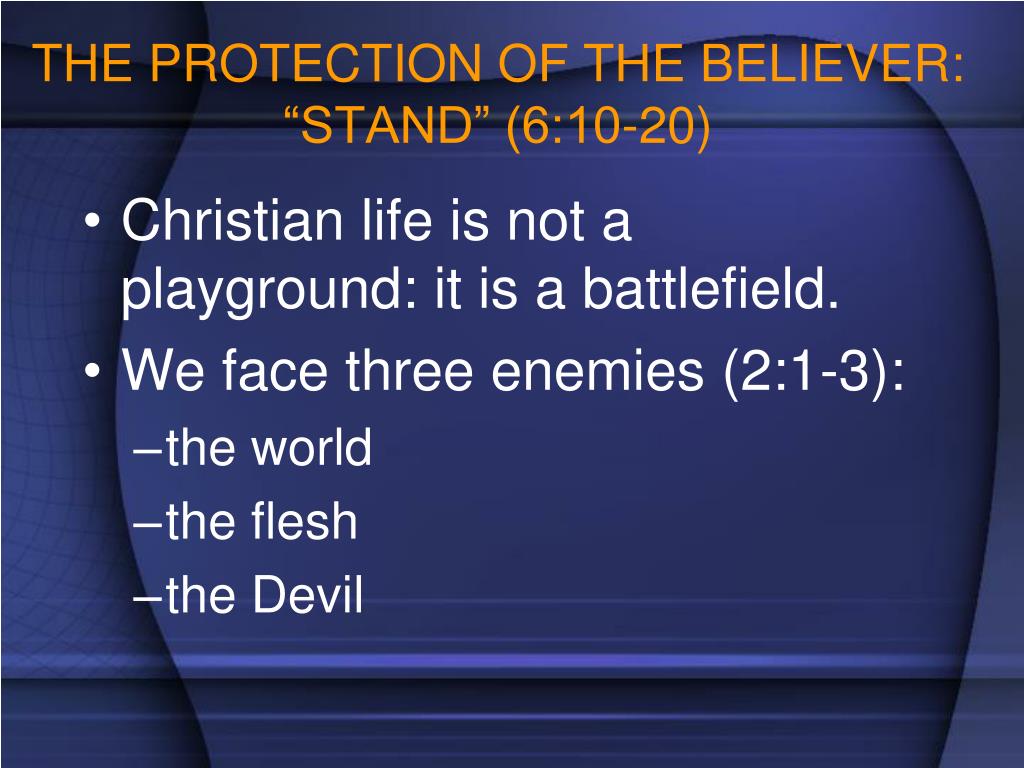 THE PROTECTION OF THE BELIEVER: “STAND” (6:10-20)

• Christian life is not a playground: it is a battlefield.
• We face three enemies (2:1-3):
–the world
–the flesh
–the Devil